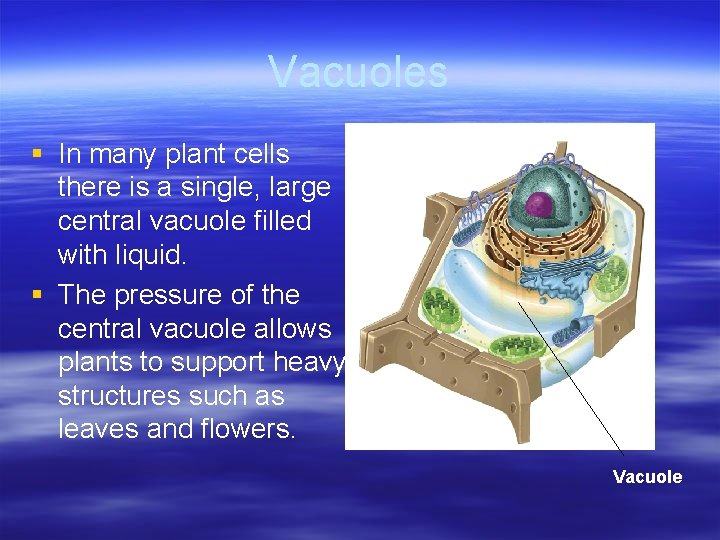 Vacuoles

▪ In many plant cells there is a single, large central vacuole filled with liquid.
▪ The pressure of the central vacuole allows plants to support heavy structures such as leaves and flowers.

Vacuole